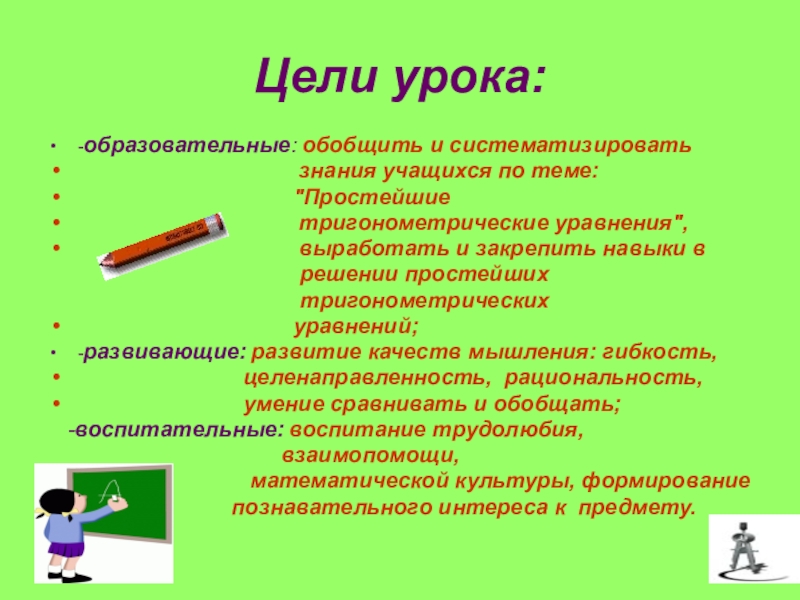 Цели урока:

• -образовательные: обобщить и систематизировать
• знания учащихся по теме:
• "Простейшие
• тригонометрические уравнения",
• выработать и закрепить навыки в решении простейших тригонометрических
• уравнений;
• -развивающие: развитие качеств мышления: гибкость,
• целенаправленность, рациональность,
• умение сравнивать и обобщать;
-воспитательные: воспитание трудолюбия, взаимопомощи, математической культуры, формирование познавательного интереса к предмету.